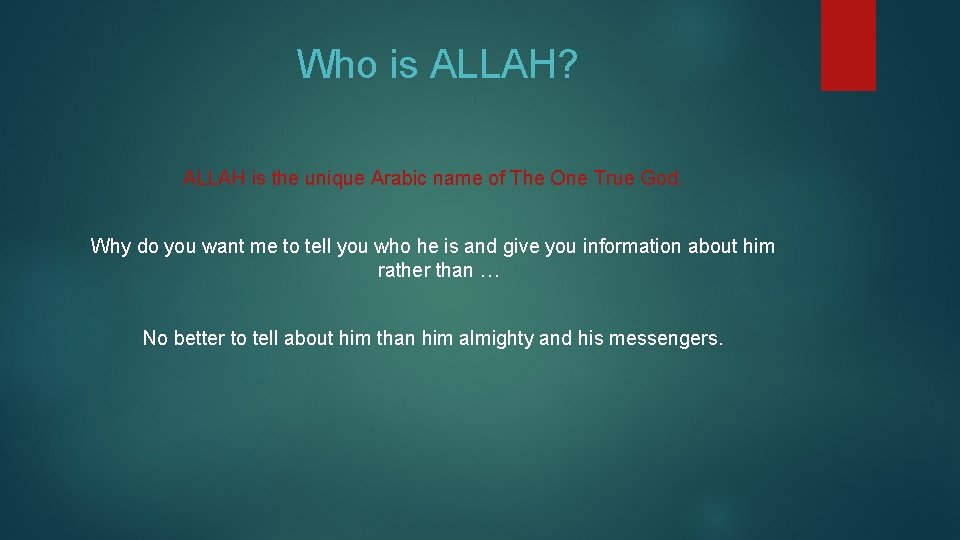 Who is ALLAH?

ALLAH is the unique Arabic name of The One True God.

Why do you want me to tell you who he is and give you information about him rather than …

No better to tell about him than him almighty and his messengers.